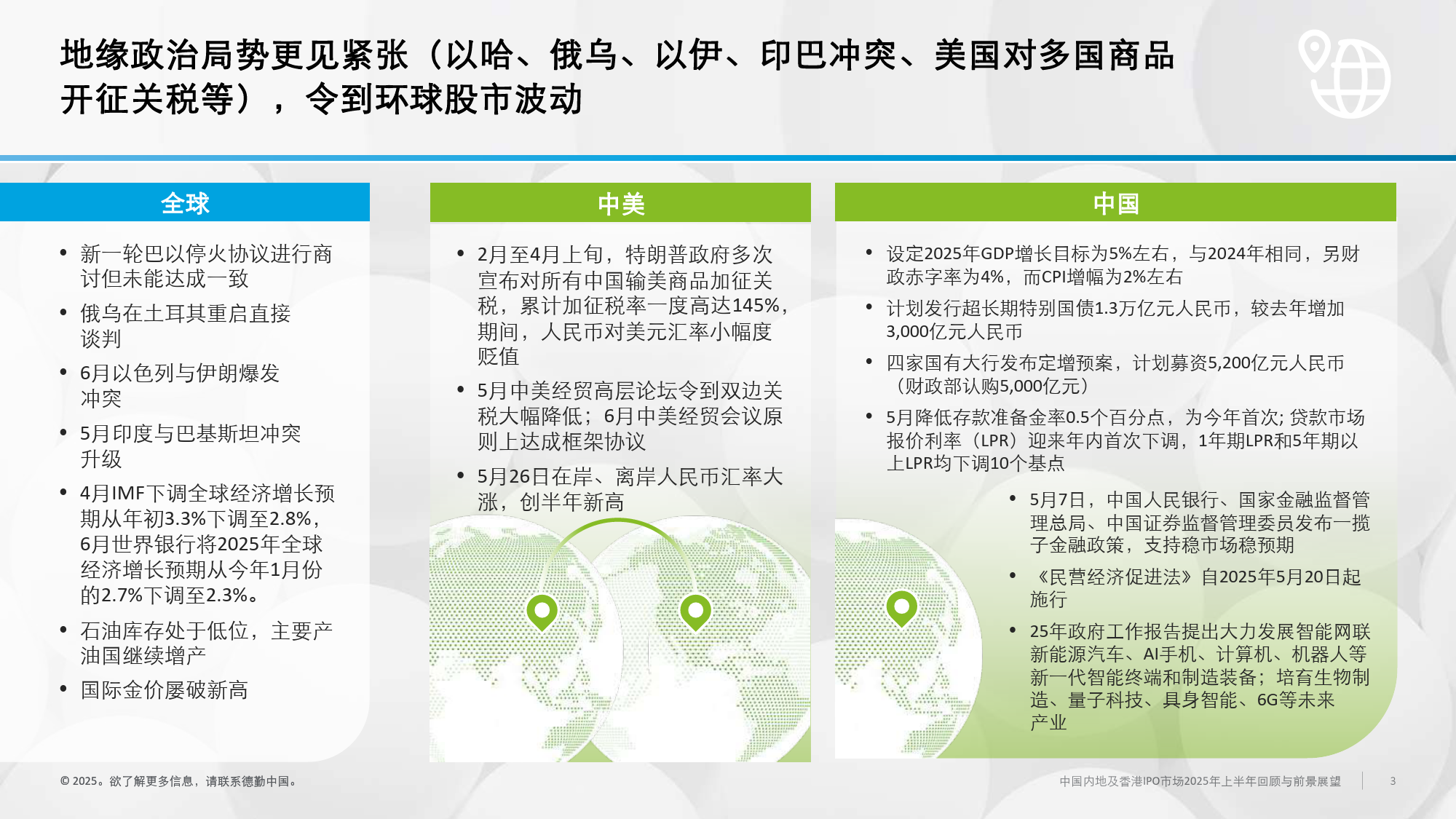 地缘政治局势更见紧张（以哈、俄乌、以伊、印巴冲突、美国对多国商品开征关税等），令到环球股市波动

全球

• 新一轮巴以停火协议进行商讨但未能达成一致
• 俄乌在土耳其重启直接谈判
• 6月以色列与伊朗爆发冲突
• 5月印度与巴基斯坦冲突升级
• 4月IMF下调全球经济增长预期从年初3.3%下调至2.8%，6月世界银行将2025年全球经济增长预期从今年1月份的2.7%下调至2.3%。
• 石油库存处于低位，主要产油国继续增产
• 国际金价屡破新高

中美

• 2月至4月上旬，特朗普政府多次宣布对所有中国输美商品加征关税，累计加征税率一度高达145%，期间，人民币对美元汇率小幅度贬值
• 5月中美经贸高层论坛令到双边关税大幅降低；6月中美经贸会议原则上达成框架协议
• 5月26日在岸、离岸人民币汇率大涨，创半年新高

中国

• 设定2025年GDP增长目标为5%左右，与2024年相同，另财政赤字率为4%，而CPI增幅为2%左右
• 计划发行超长期特别国债1.3万亿元人民币，较去年增加3,000亿元人民币
• 四家国有大行发布定增预案，计划募资5,200亿元人民币（财政部认购5,000亿元）
• 5月降低存款准备金率0.5个百分点，为今年首次; 贷款市场报价利率（LPR）迎来年内首次下调，1年期LPR和5年期以上LPR均下调10个基点
• 5月7日，中国人民银行、国家金融监督管理总局、中国证券监督管理委员发布一揽子金融政策，支持稳市场稳预期
• 《民营经济促进法》自2025年5月20日起施行
• 25年政府工作报告提出大力发展智能网联新能源汽车、AI手机、计算机、机器人等新一代智能终端和制造装备；培育生物制造、量子科技、具身智能、6G等未来产业

© 2025。欲了解更多信息，请联系德勤中国。
中国内地及香港IPO市场2025年上半年回顾与前景展望
3